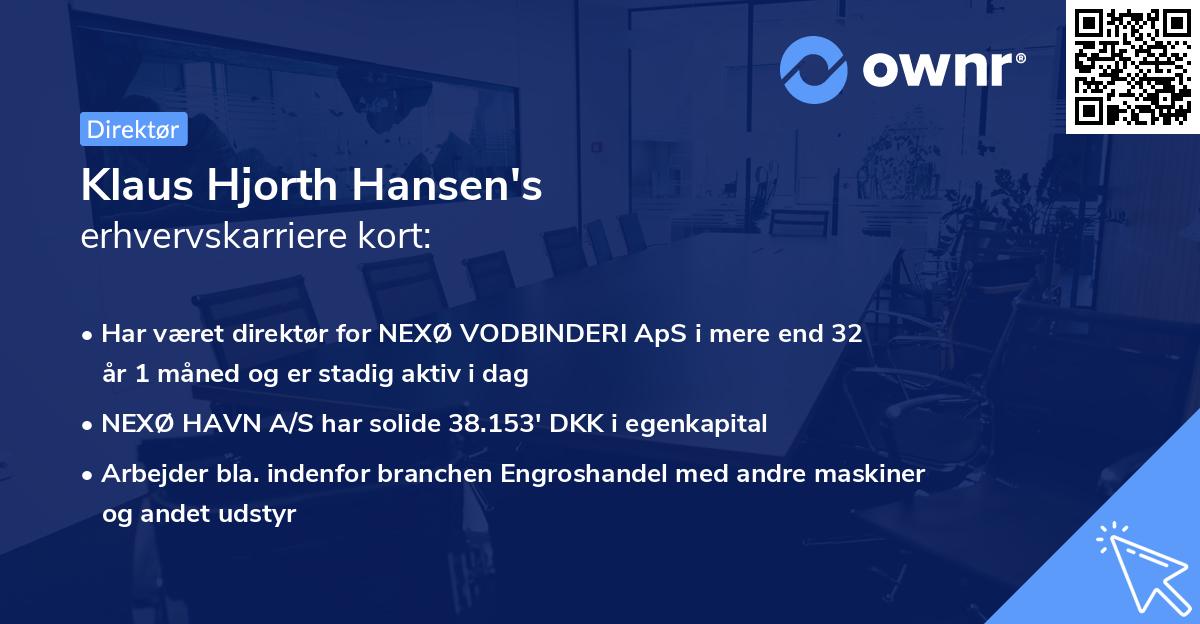 ownr®

Direktør

Klaus Hjorth Hansen's
erhvervskarriere kort:

• Har været direktør for NEXØ VODBINDERI ApS i mere end 32 år 1 måned og er stadig aktiv i dag
• NEXØ HAVN A/S har solide 38.153' DKK i egenkapital
• Arbejder bla. indenfor branchen Engroshandel med andre maskiner og andet udstyr